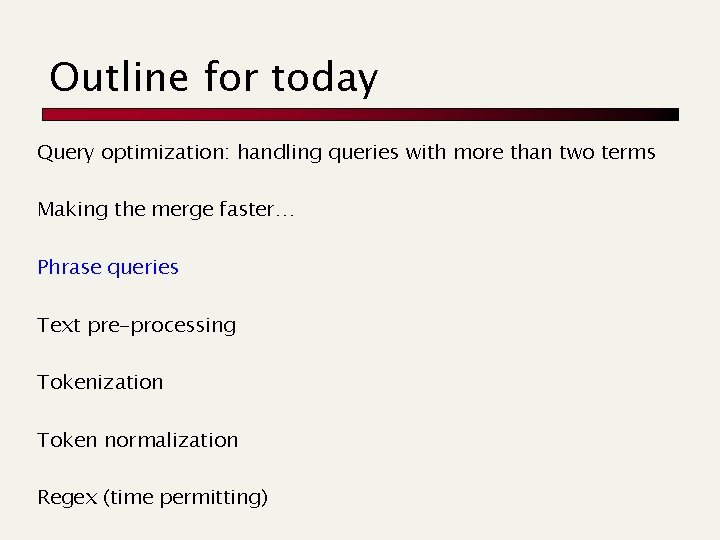 Outline for today

Query optimization: handling queries with more than two terms

Making the merge faster…

Phrase queries

Text pre-processing

Tokenization

Token normalization

Regex (time permitting)